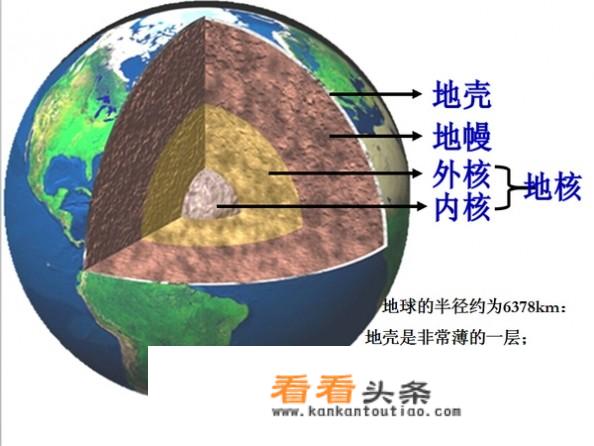 地壳
地幔
外核
内核
地核

地球的半径约为6378km：
地壳是非常薄的一层；

看看头条
www.kankantoutiao.com